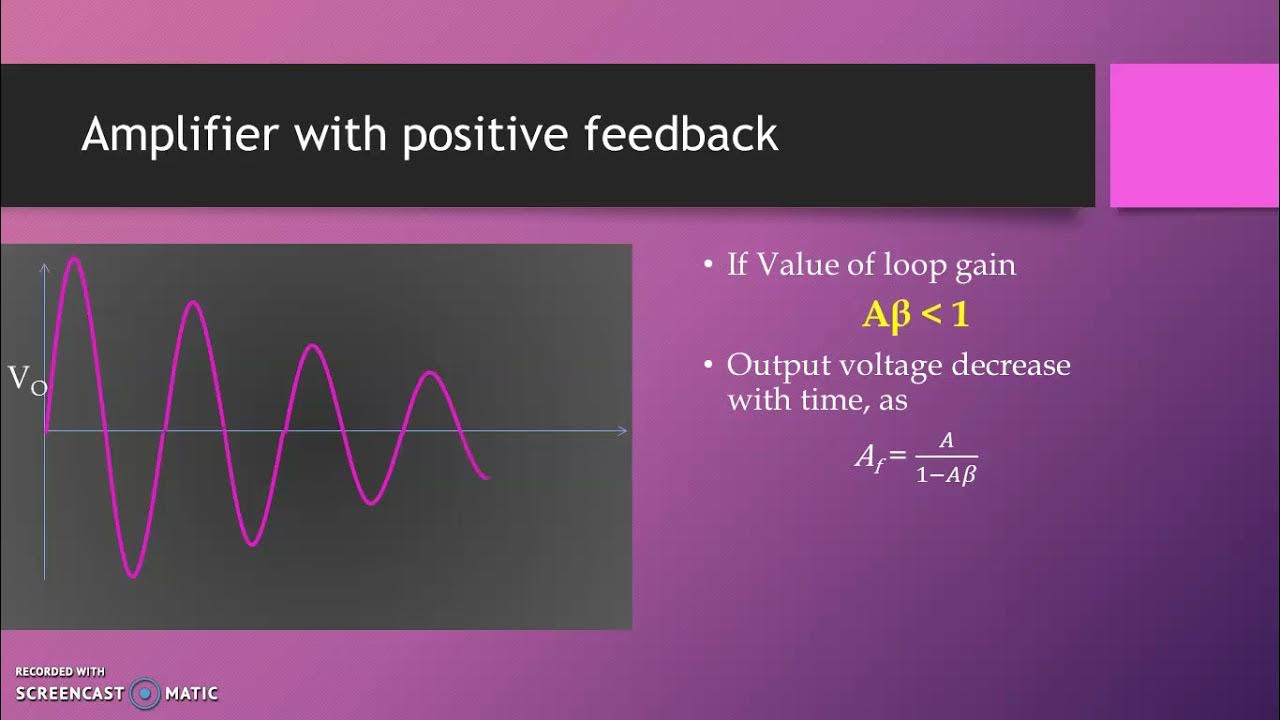 Amplifier with positive feedback

$V_O$

• If Value of loop gain

$A\beta < 1$

• Output voltage decrease with time, as

$A_f = \frac{A}{1-A\beta}$

RECORDED WITH
SCREENCAST MATIC